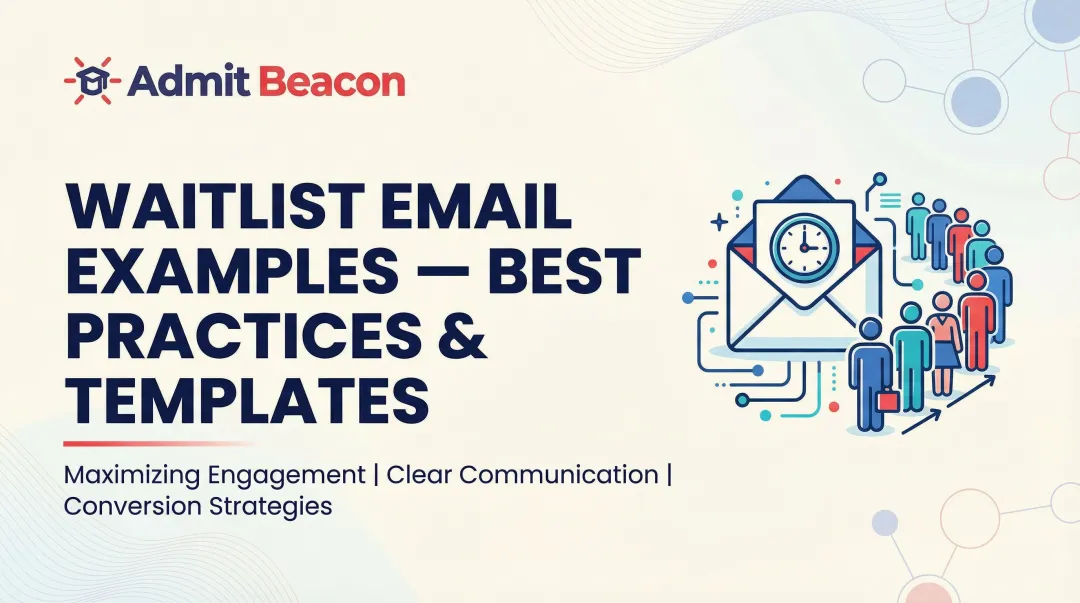 Admit Beacon

WAITLIST EMAIL EXAMPLES — BEST PRACTICES & TEMPLATES

Maximizing Engagement | Clear Communication | Conversion Strategies